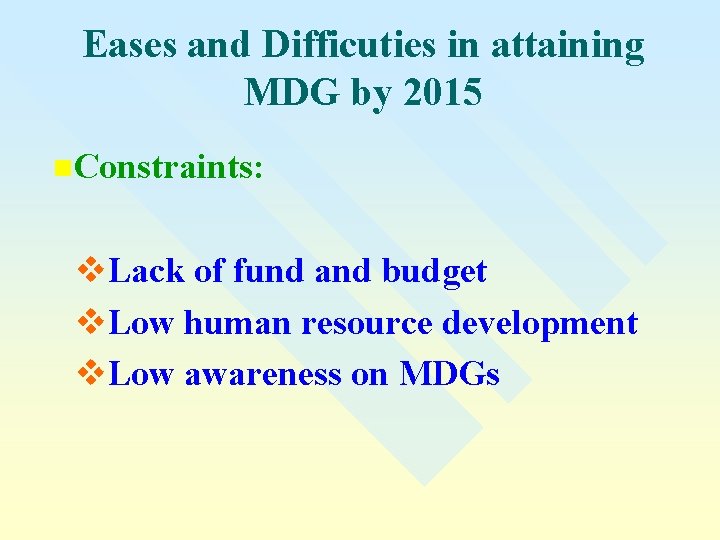 Eases and Difficuties in attaining MDG by 2015

Constraints:

Lack of fund and budget
Low human resource development
Low awareness on MDGs